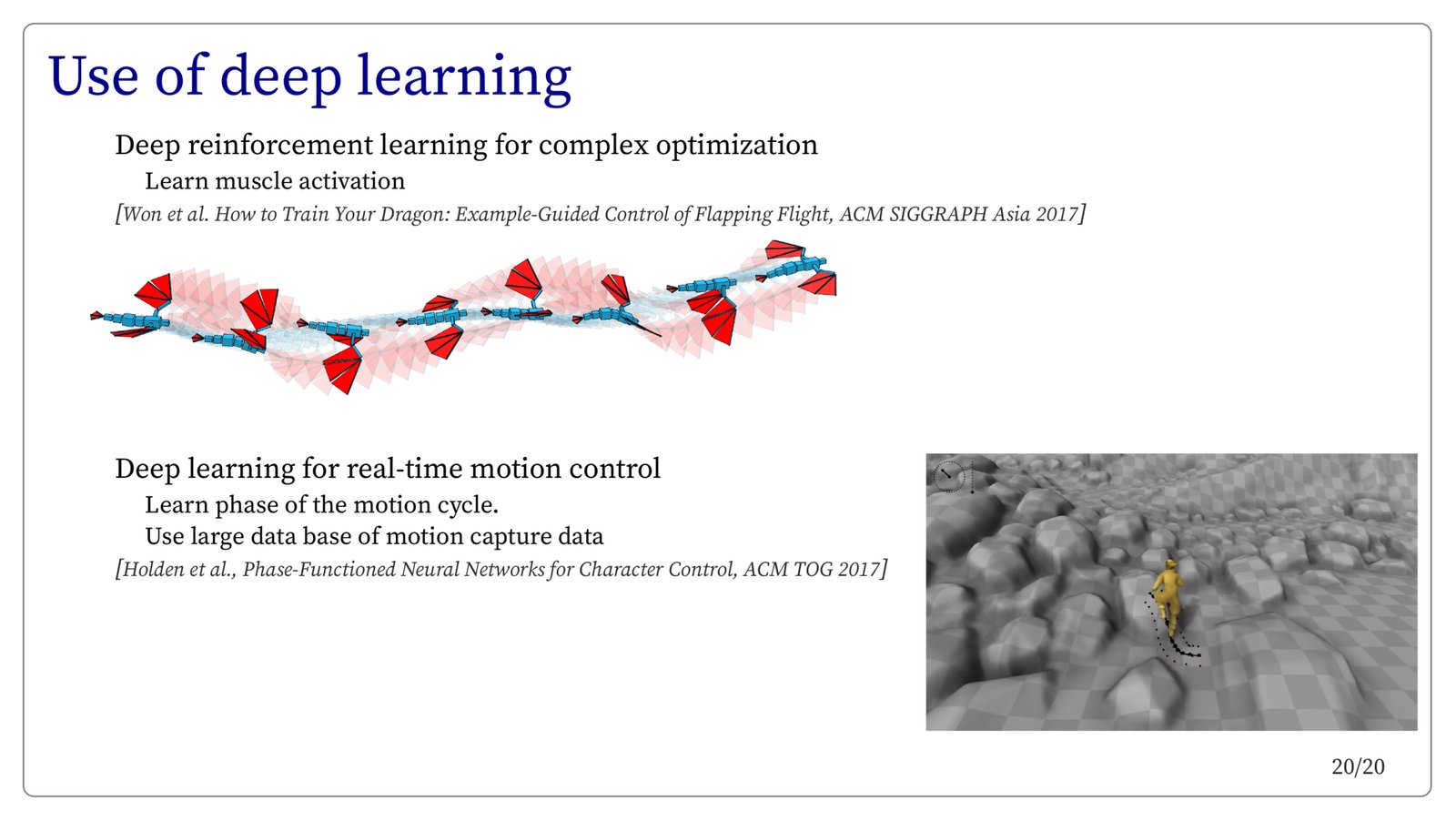 Use of deep learning

Deep reinforcement learning for complex optimization

Learn muscle activation

[Won et al. How to Train Your Dragon: Example-Guided Control of Flapping Flight, ACM SIGGRAPH Asia 2017]

Deep learning for real-time motion control

Learn phase of the motion cycle.

Use large data base of motion capture data

[Holden et al., Phase-Functioned Neural Networks for Character Control, ACM TOG 2017]

20/20